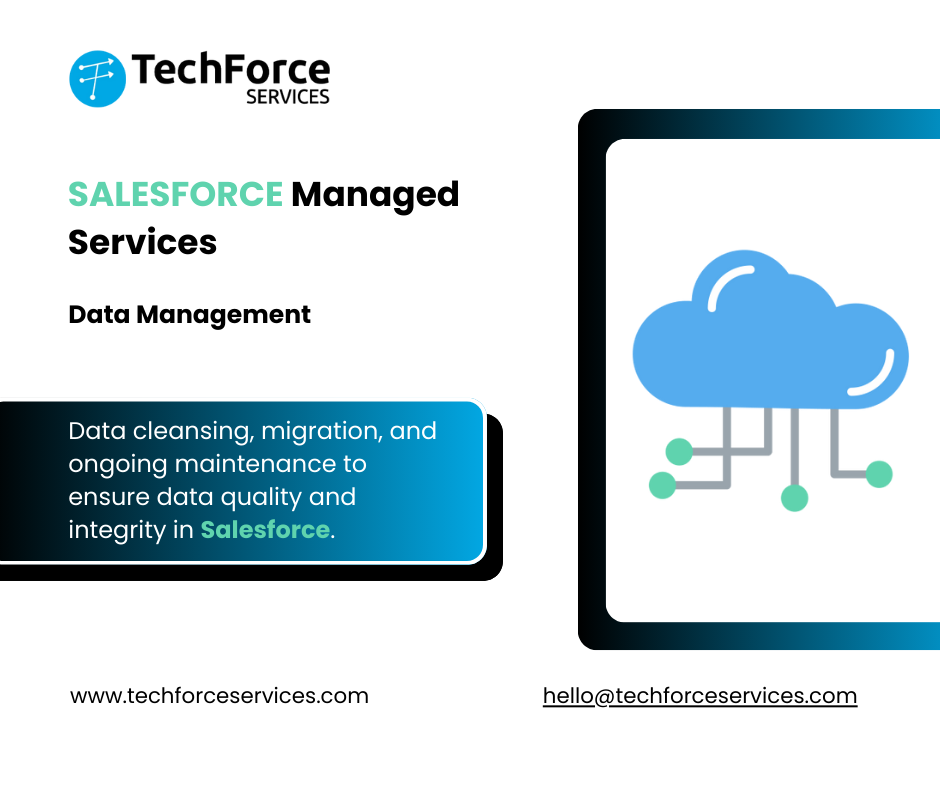 TechForce SERVICES

SALESFORCE Managed Services

Data Management

Data cleansing, migration, and ongoing maintenance to ensure data quality and integrity in Salesforce.

www.techforceservices.com

hello@techforceservices.com